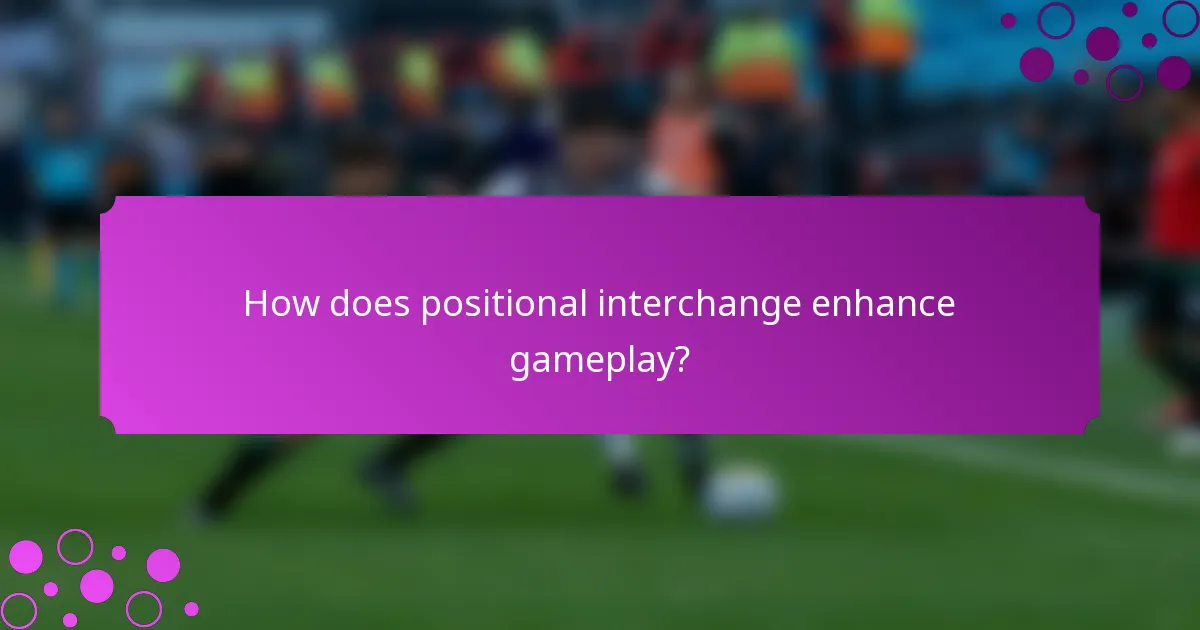 How does positional interchange enhance gameplay?